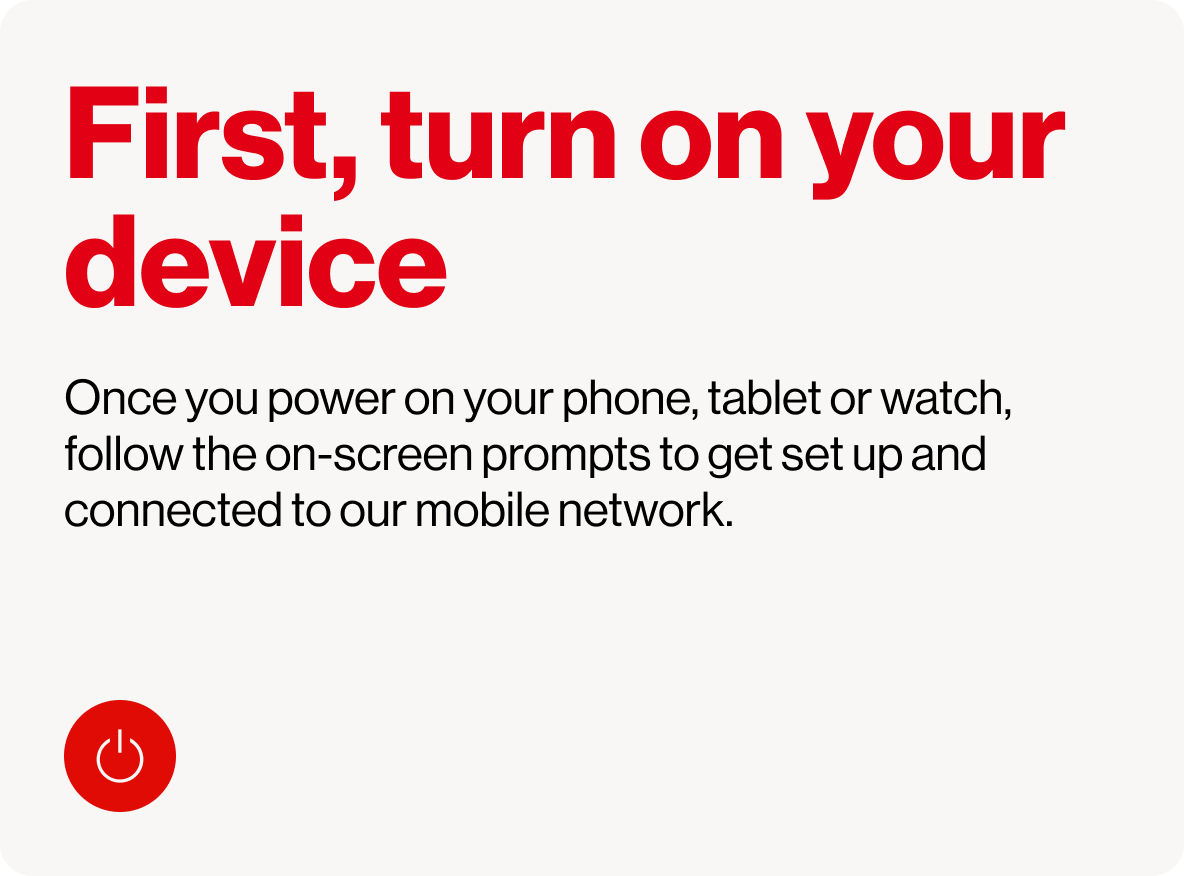 First, turn on your device

Once you power on your phone, tablet or watch, follow the on-screen prompts to get set up and connected to our mobile network.